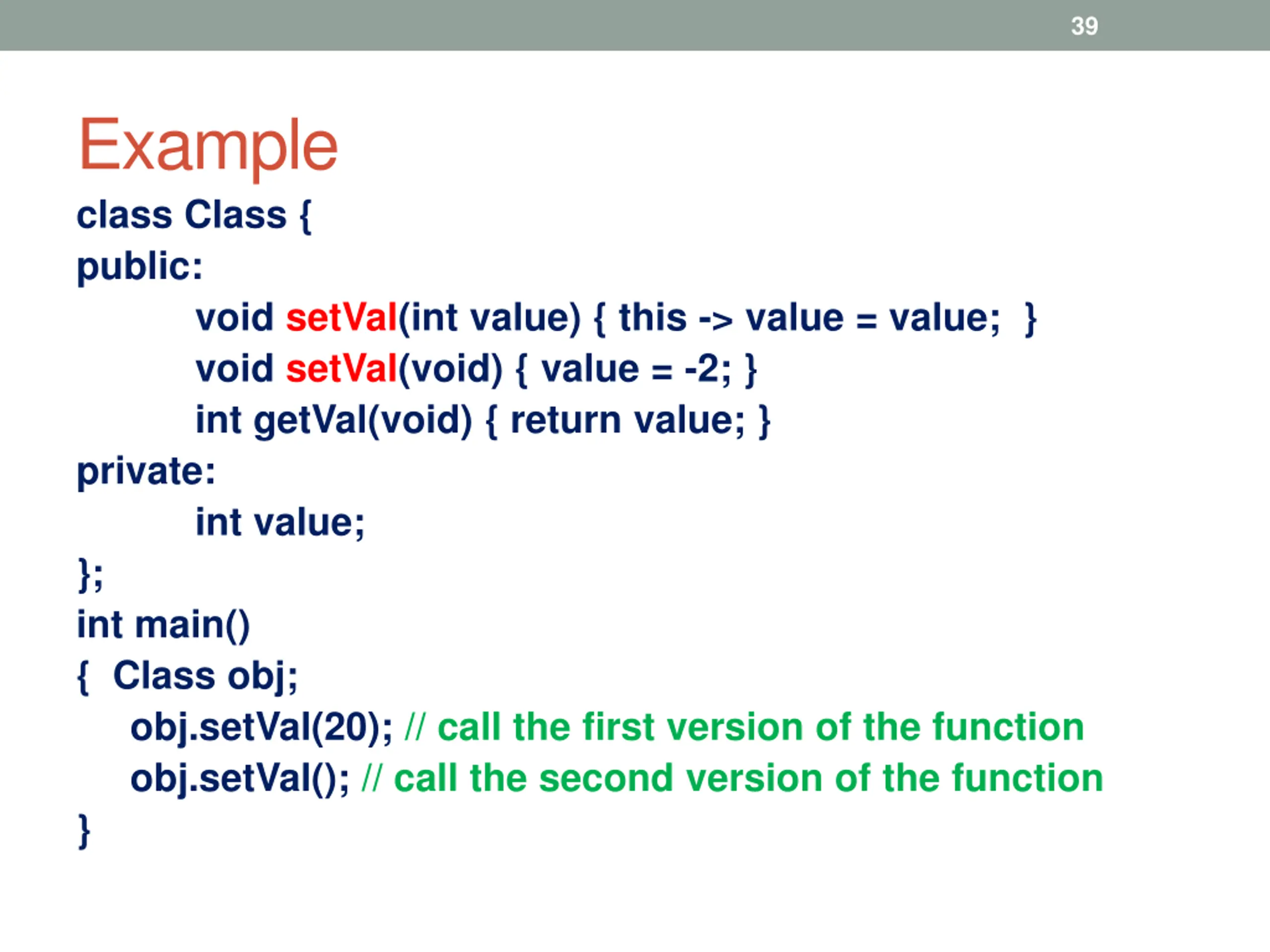 39

Example

class Class {
public:
void setVal(int value) { this -> value = value; }
void setVal(void) { value = -2; }
int getVal(void) { return value; }
private:
int value;
};
int main()
{ Class obj;
obj.setVal(20); // call the first version of the function
obj.setVal(); // call the second version of the function
}